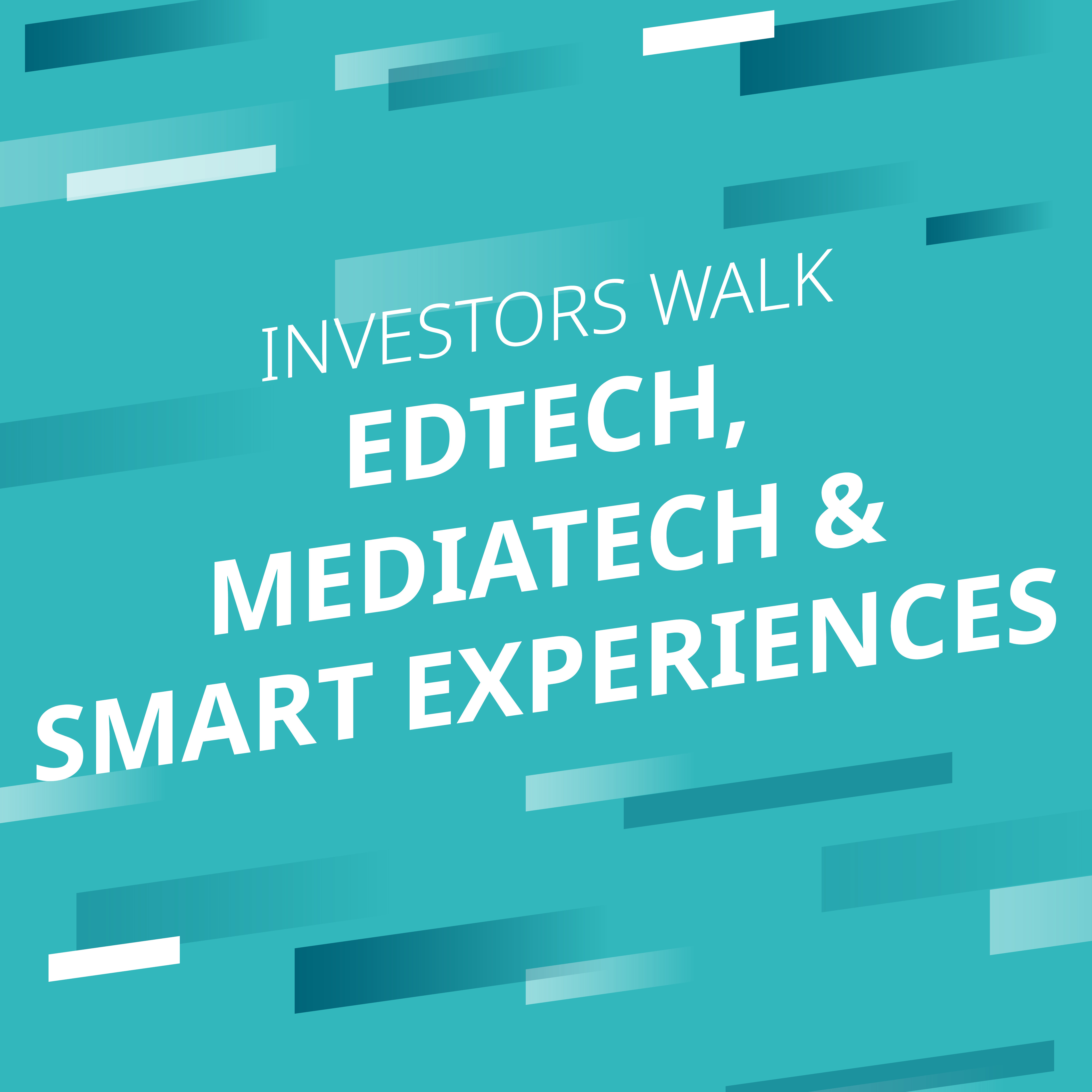 INVESTORS WALK

EDTECH, MEDIATECH & SMART EXPERIENCES